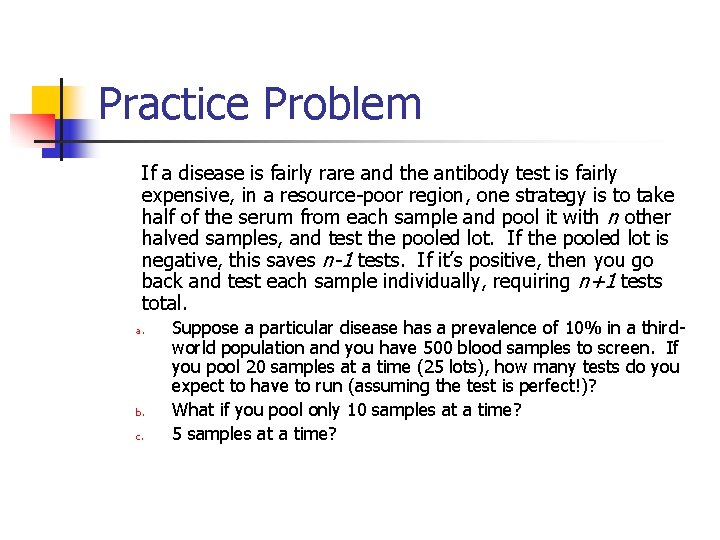 Practice Problem

If a disease is fairly rare and the antibody test is fairly expensive, in a resource-poor region, one strategy is to take half of the serum from each sample and pool it with $n$ other halved samples, and test the pooled lot. If the pooled lot is negative, this saves $n-1$ tests. If it's positive, then you go back and test each sample individually, requiring $n+1$ tests total.

a. Suppose a particular disease has a prevalence of 10% in a third-world population and you have 500 blood samples to screen. If you pool 20 samples at a time (25 lots), how many tests do you expect to have to run (assuming the test is perfect!)?

b. What if you pool only 10 samples at a time?

c. 5 samples at a time?